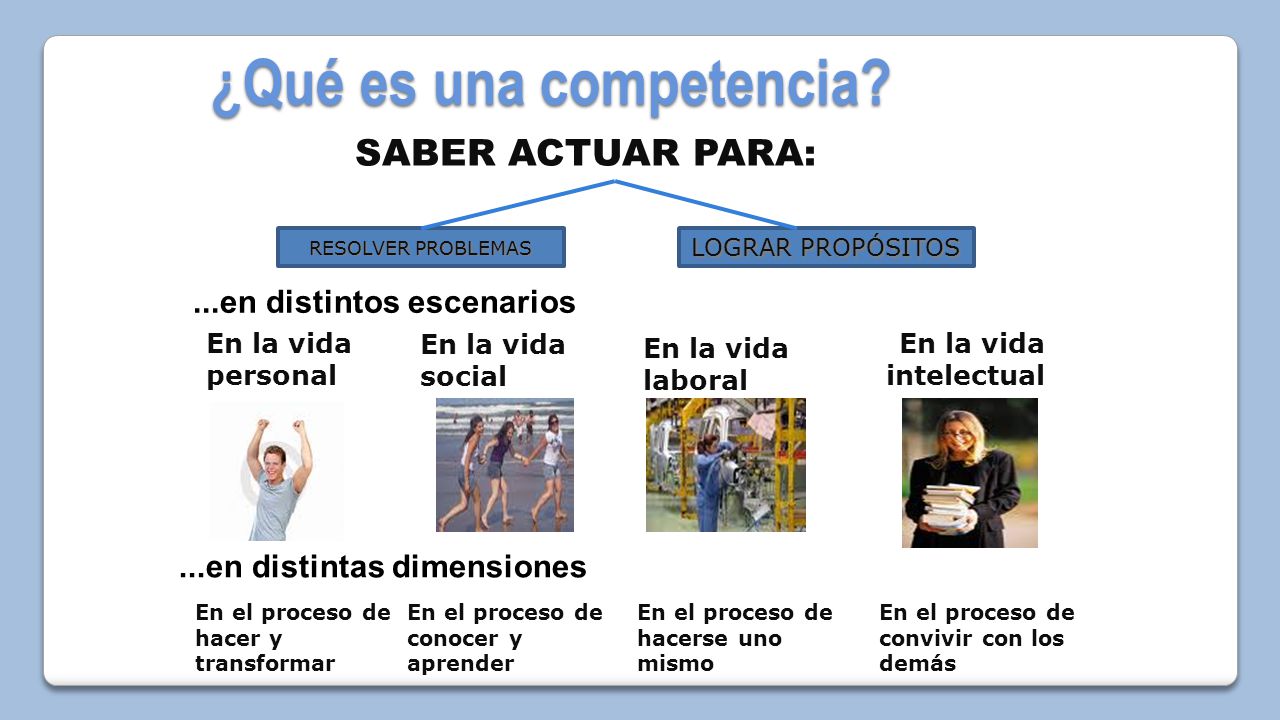 ¿Qué es una competencia?

SABER ACTUAR PARA:

RESOLVER PROBLEMAS

LOGRAR PROPÓSITOS

...en distintos escenarios

En la vida personal

En la vida social

En la vida laboral

En la vida intelectual

...en distintas dimensiones

En el proceso de hacer y transformar

En el proceso de conocer y aprender

En el proceso de hacerse uno mismo

En el proceso de convivir con los demás